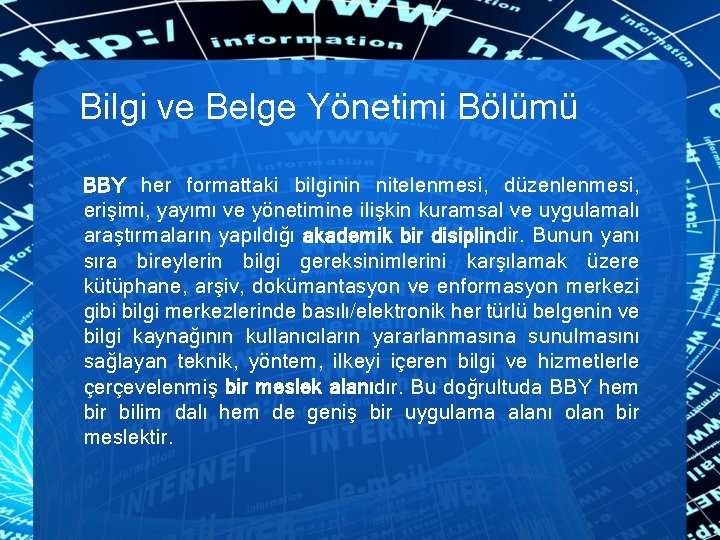 Bilgi ve Belge Yönetimi Bölümü

BBY her formattaki bilginin nitelenmesi, düzenlenmesi, erişimi, yayımı ve yönetimine ilişkin kuramsal ve uygulamalı araştırmaların yapıldığı akademik bir disiplindir. Bunun yanı sıra bireylerin bilgi gereksinimlerini karşılamak üzere kütüphane, arşiv, dokümantasyon ve enformasyon merkezi gibi bilgi merkezlerinde basılı/elektronik her türlü belgenin ve bilgi kaynağının kullanıcıların yararlanmasına sunulmasını sağlayan teknik, yöntem, ilkeyi içeren bilgi ve hizmetlerle çerçevelenmiş bir meslek alanıdır. Bu doğrultuda BBY hem bir bilim dalı hem de geniş bir uygulama alanı olan bir meslektir.